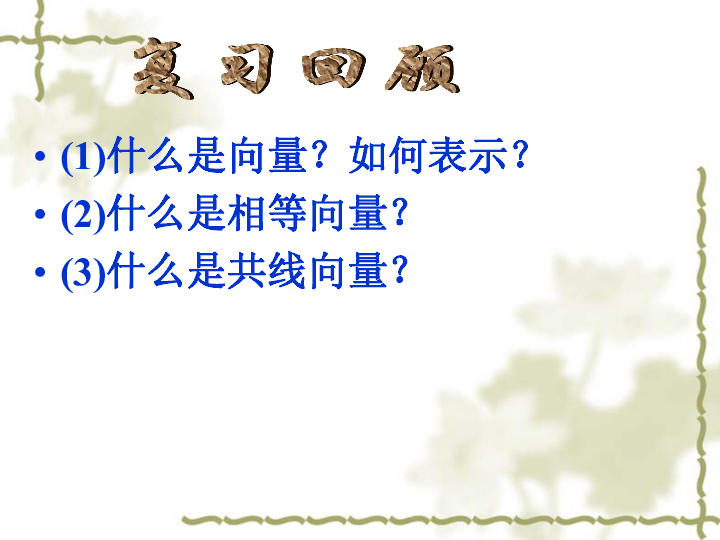 复习回顾

• (1)什么是向量？如何表示？
• (2)什么是相等向量？
• (3)什么是共线向量？